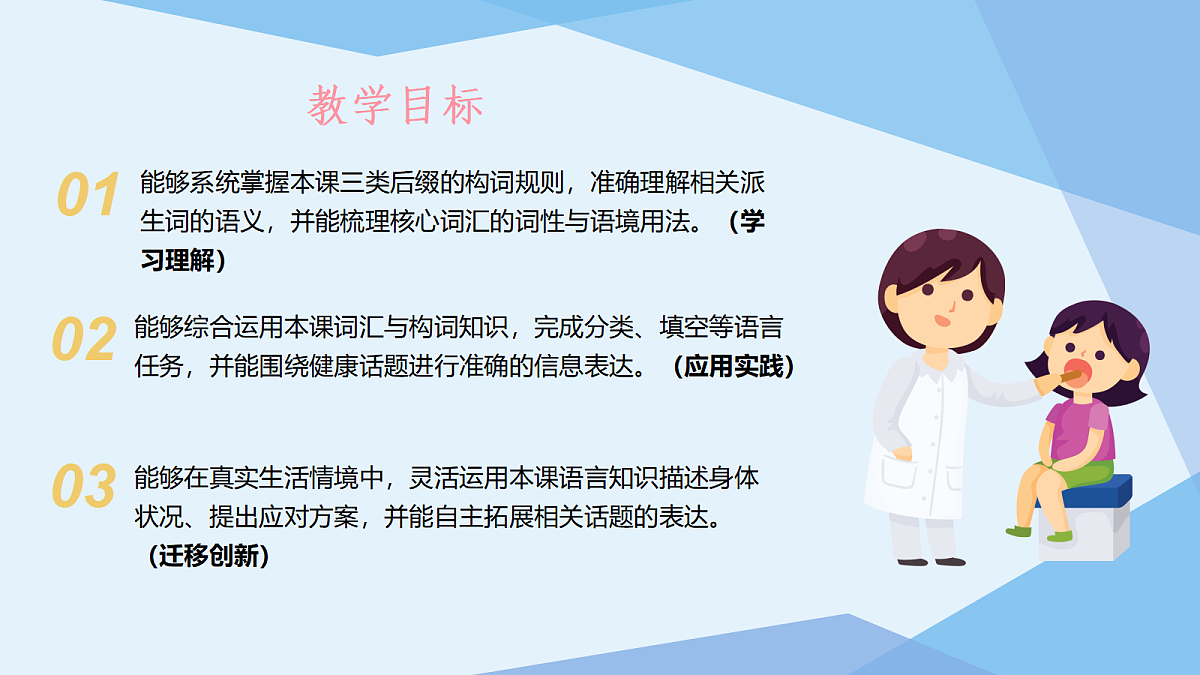 教学目标

01 能够系统掌握本课三类后缀的构词规则，准确理解相关派生词的语义，并能梳理核心词汇的词性与语境用法。（学习理解）

02 能够综合运用本课词汇与构词知识，完成分类、填空等语言任务，并能围绕健康话题进行准确的信息表达。（应用实践）

03 能够在真实生活情境中，灵活运用本课语言知识描述身体状况、提出应对方案，并能自主拓展相关话题的表达。（迁移创新）